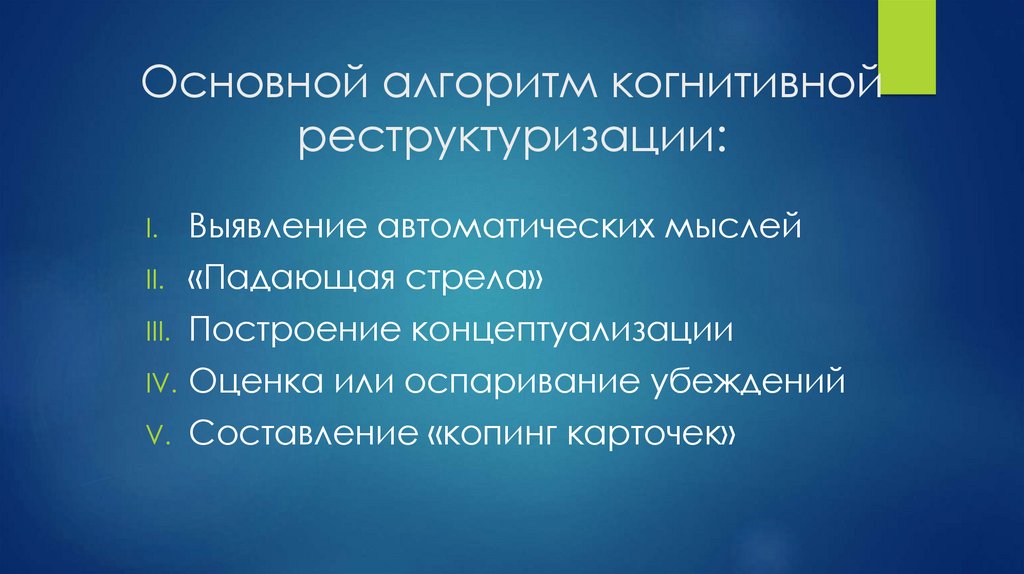 Основной алгоритм когнитивной реструктуризации:

I. Выявление автоматических мыслей
II. «Падающая стрела»
III. Построение концептуализации
IV. Оценка или оспаривание убеждений
V. Составление «копинг карточек»